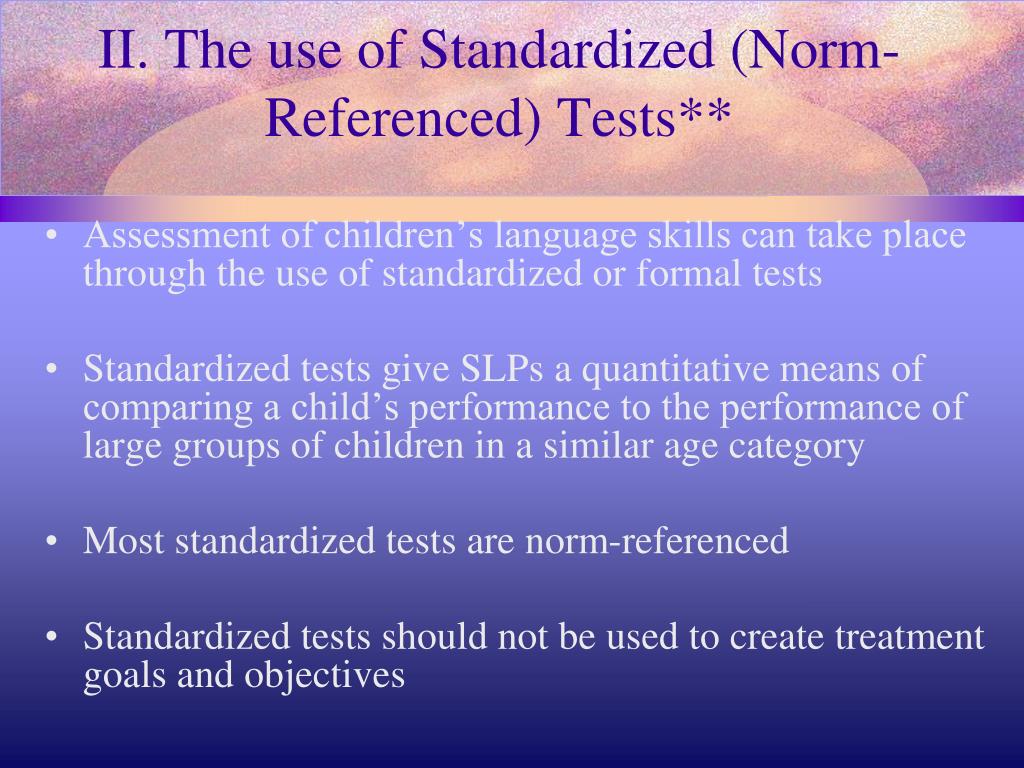 II. The use of Standardized (Norm-Referenced) Tests**

• Assessment of children’s language skills can take place through the use of standardized or formal tests

• Standardized tests give SLPs a quantitative means of comparing a child’s performance to the performance of large groups of children in a similar age category

• Most standardized tests are norm-referenced

• Standardized tests should not be used to create treatment goals and objectives